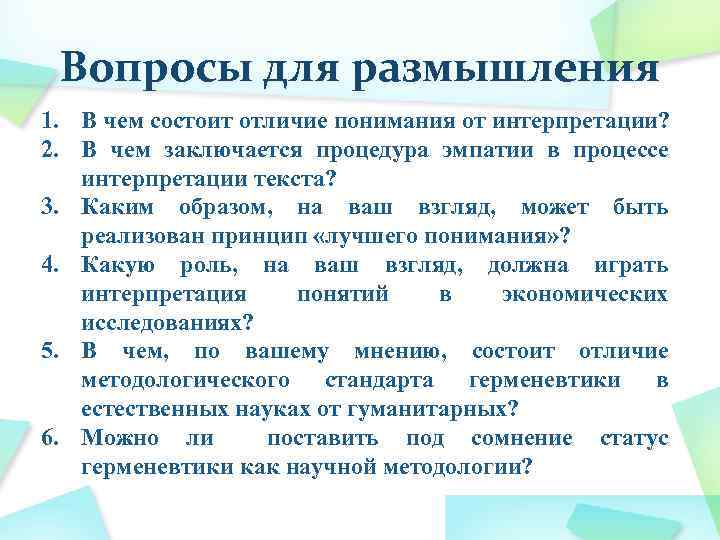 Вопросы для размышления

1. В чем состоит отличие понимания от интерпретации?
2. В чем заключается процедура эмпатии в процессе интерпретации текста?
3. Каким образом, на ваш взгляд, может быть реализован принцип «лучшего понимания»?
4. Какую роль, на ваш взгляд, должна играть интерпретация понятий в экономических исследованиях?
5. В чем, по вашему мнению, состоит отличие методологического стандарта герменевтики в естественных науках от гуманитарных?
6. Можно ли поставить под сомнение статус герменевтики как научной методологии?